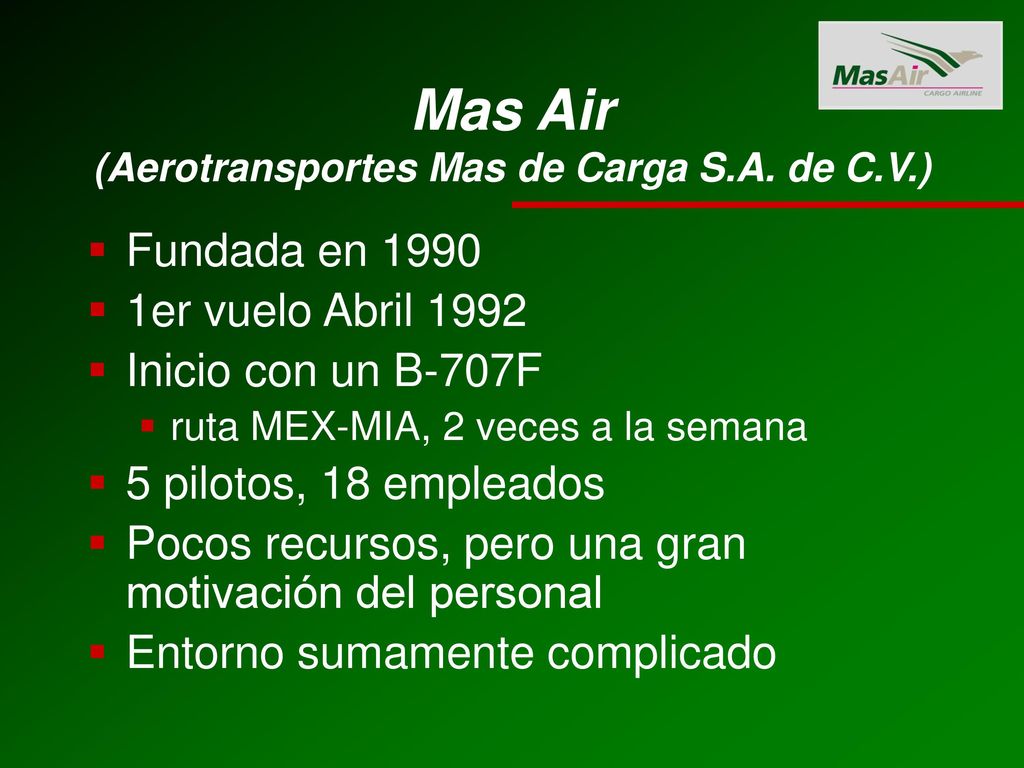 MasAir
CARGO AIRLINE

Mas Air
(Aerotransportes Mas de Carga S.A. de C.V.)

- Fundada en 1990
- 1er vuelo Abril 1992
- Inicio con un B-707F
  - ruta MEX-MIA, 2 veces a la semana
- 5 pilotos, 18 empleados
- Pocos recursos, pero una gran motivación del personal
- Entorno sumamente complicado